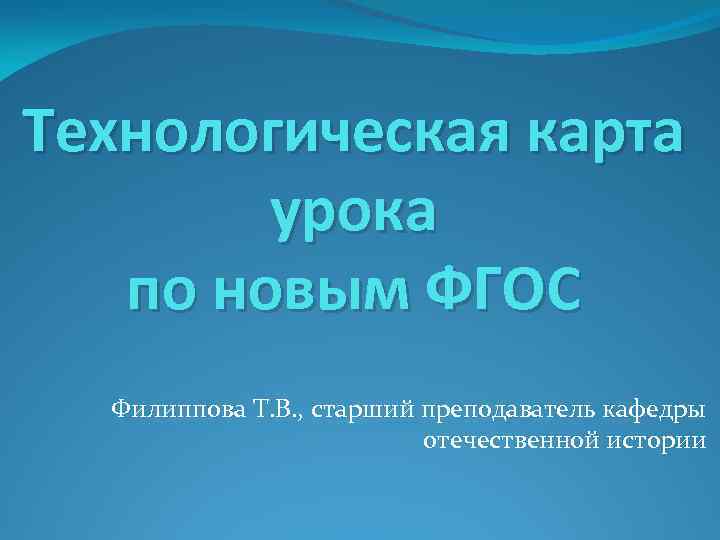 Технологическая карта урока по новым ФГОС

Филиппова Т.В., старший преподаватель кафедры отечественной истории